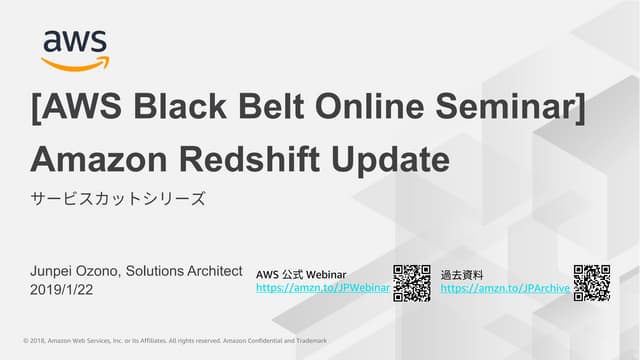 aws

[AWS Black Belt Online Seminar]
Amazon Redshift Update

サービスカットシリーズ

Junpei Ozono, Solutions Architect
2019/1/22

AWS 公式 Webinar
https://amzn.to/JPWebinar

過去資料
https://amzn.to/JPArchive

© 2018, Amazon Web Services, Inc. or its Affiliates. All rights reserved. Amazon Confidential and Trademark